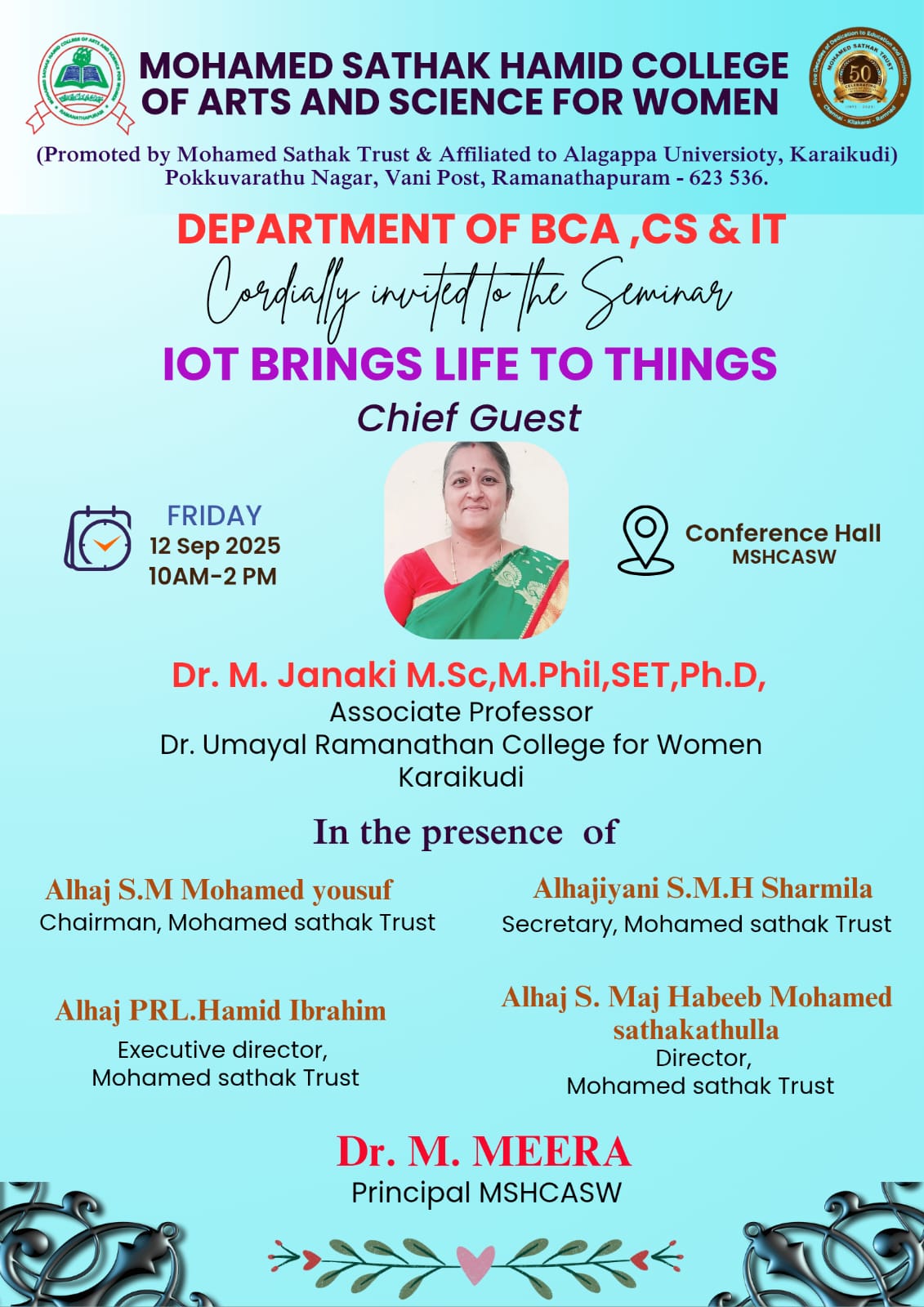 MOHAMED SATHAK HAMID COLLEGE OF ARTS AND SCIENCE FOR WOMEN

(Promoted by Mohamed Sathak Trust & Affiliated to Alagappa Universioty, Karaikudi)
Pokkuvarathu Nagar, Vani Post, Ramanathapuram - 623 536.

DEPARTMENT OF BCA ,CS & IT

Cordially invited to the Seminar

IOT BRINGS LIFE TO THINGS

Chief Guest

FRIDAY
12 Sep 2025
10AM-2 PM

Conference Hall
MSHCASW

Dr. M. Janaki M.Sc,M.Phil,SET,Ph.D,
Associate Professor
Dr. Umayal Ramanathan College for Women
Karaikudi

In the presence of

Alhaj S.M Mohamed yousuf
Chairman, Mohamed sathak Trust

Alhajiyani S.M.H Sharmila
Secretary, Mohamed sathak Trust

Alhaj PRL.Hamid Ibrahim
Executive director,
Mohamed sathak Trust

Alhaj S. Maj Habeeb Mohamed sathakathulla
Director,
Mohamed sathak Trust

Dr. M. MEERA
Principal MSHCASW